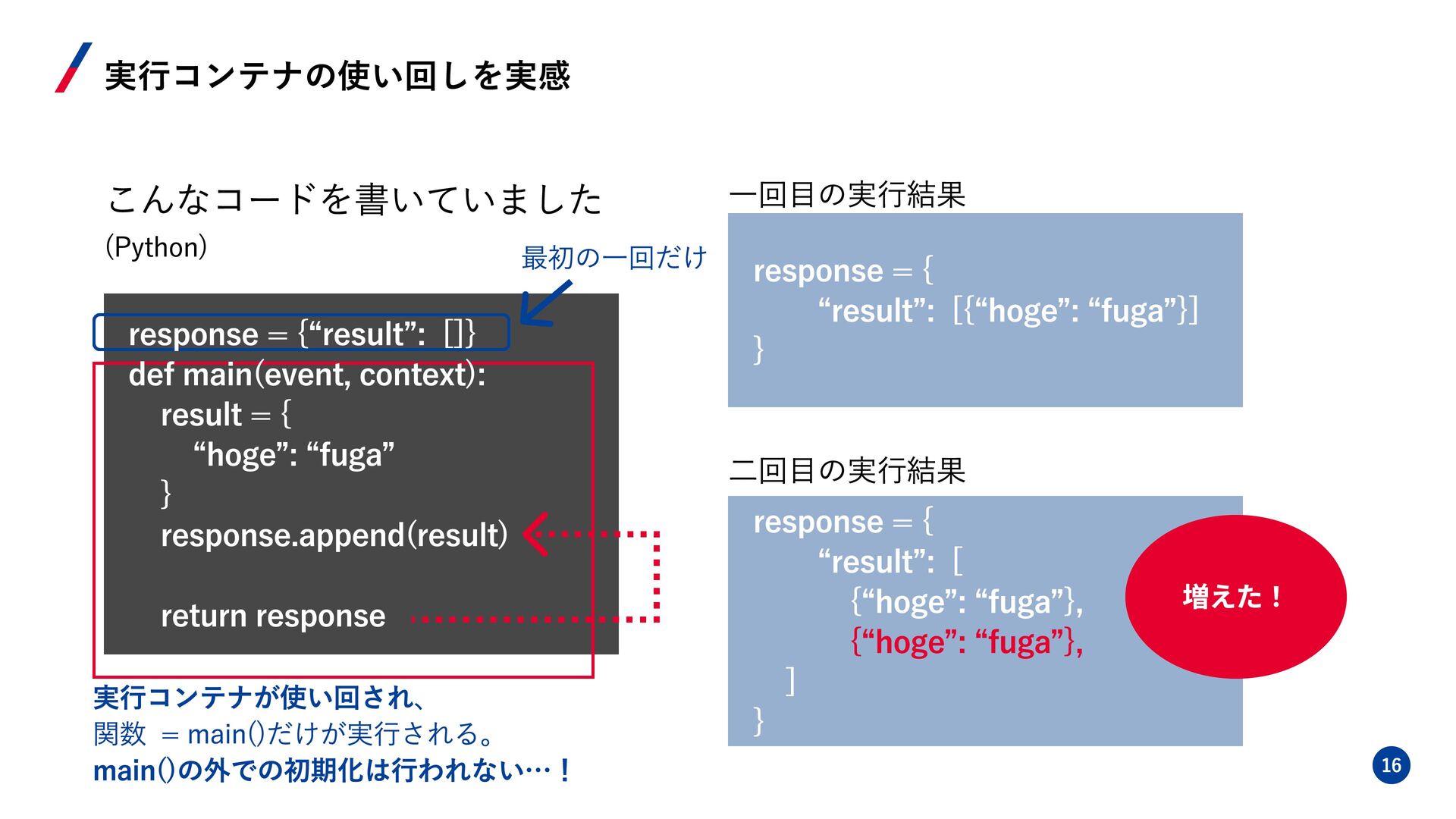 実行コンテナの使い回しを実感

こんなコードを書いていました
(Python)

最初の一回だけ

response = {“result”: []}
def main(event, context):
result = {
“hoge”: “fuga”
}
response.append(result)

return response

実行コンテナが使い回され、
関数 = main()だけが実行される。
main()の外での初期化は行われない…！

一回目の実行結果

response = {
“result”: [{“hoge”: “fuga”}]
}

二回目の実行結果

response = {
“result”: [
{“hoge”: “fuga”},
{“hoge”: “fuga”},
]
}

増えた！

16